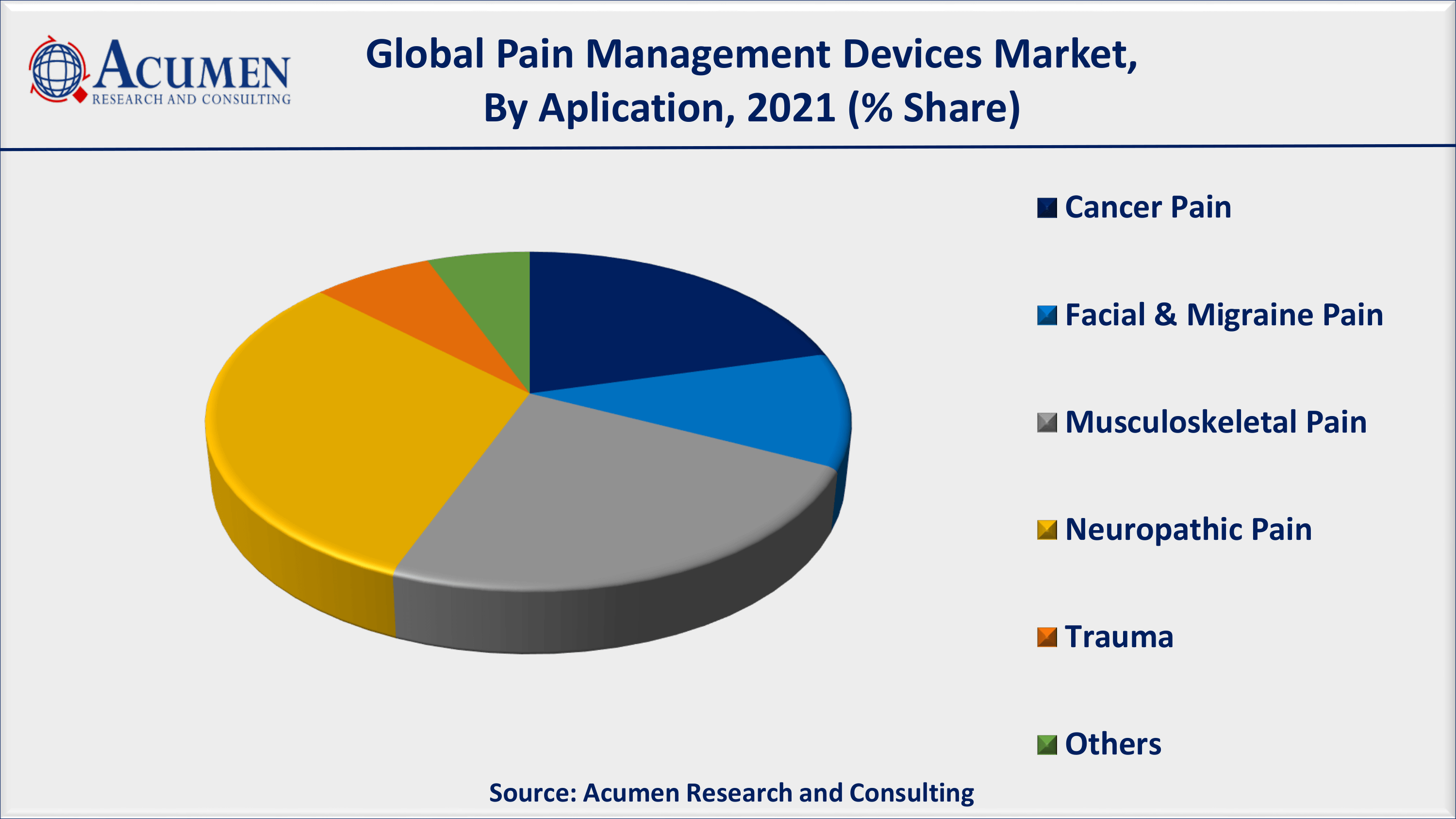 ACUMEN
RESEARCH AND CONSULTING

Global Pain Management Devices Market, By Aplication, 2021 (% Share)

Cancer Pain

Facial & Migraine Pain

Musculoskeletal Pain

Neuropathic Pain

Trauma

Others

Source: Acumen Research and Consulting